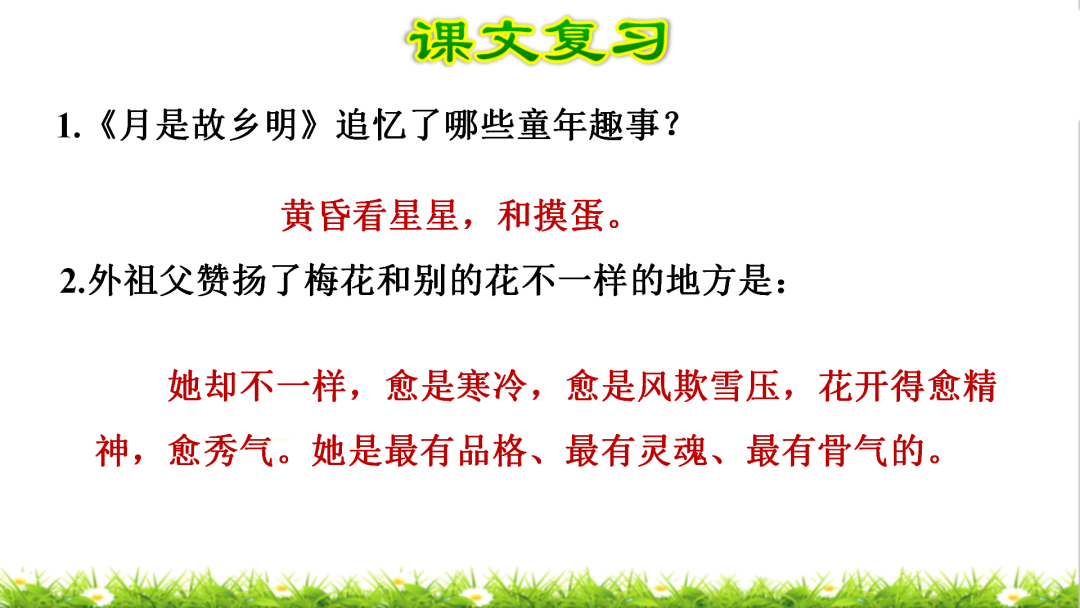 课文复习

1.《月是故乡明》追忆了哪些童年趣事？

黄昏看星星，和摸蛋。

2.外祖父赞扬了梅花和别的花不一样的地方是：

她却不一样，愈是寒冷，愈是风欺雪压，花开得愈精神，愈秀气。她是最有品格、最有灵魂、最有骨气的。